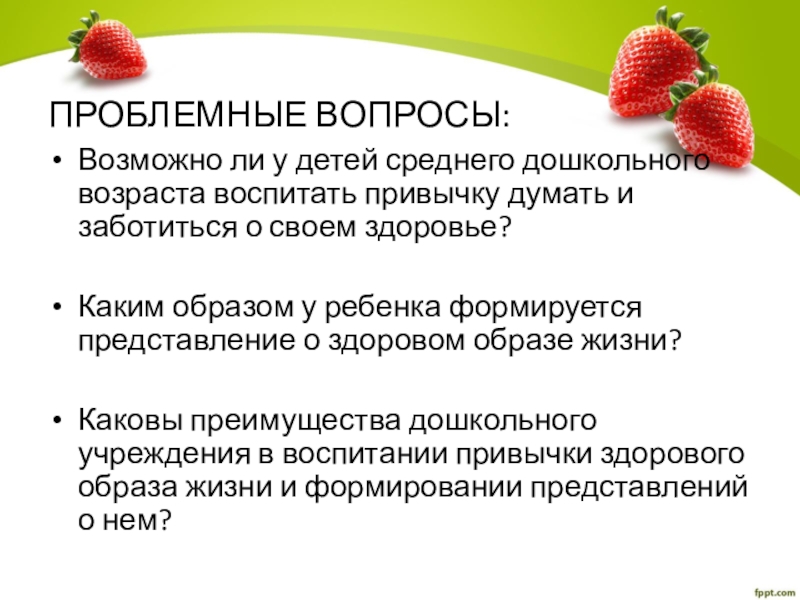 ПРОБЛЕМНЫЕ ВОПРОСЫ:

• Возможно ли у детей среднего дошкольного возраста воспитать привычку думать и заботиться о своем здоровье?

• Каким образом у ребенка формируется представление о здоровом образе жизни?

• Каковы преимущества дошкольного учреждения в воспитании привычки здорового образа жизни и формировании представлений о нем?

fppt.com